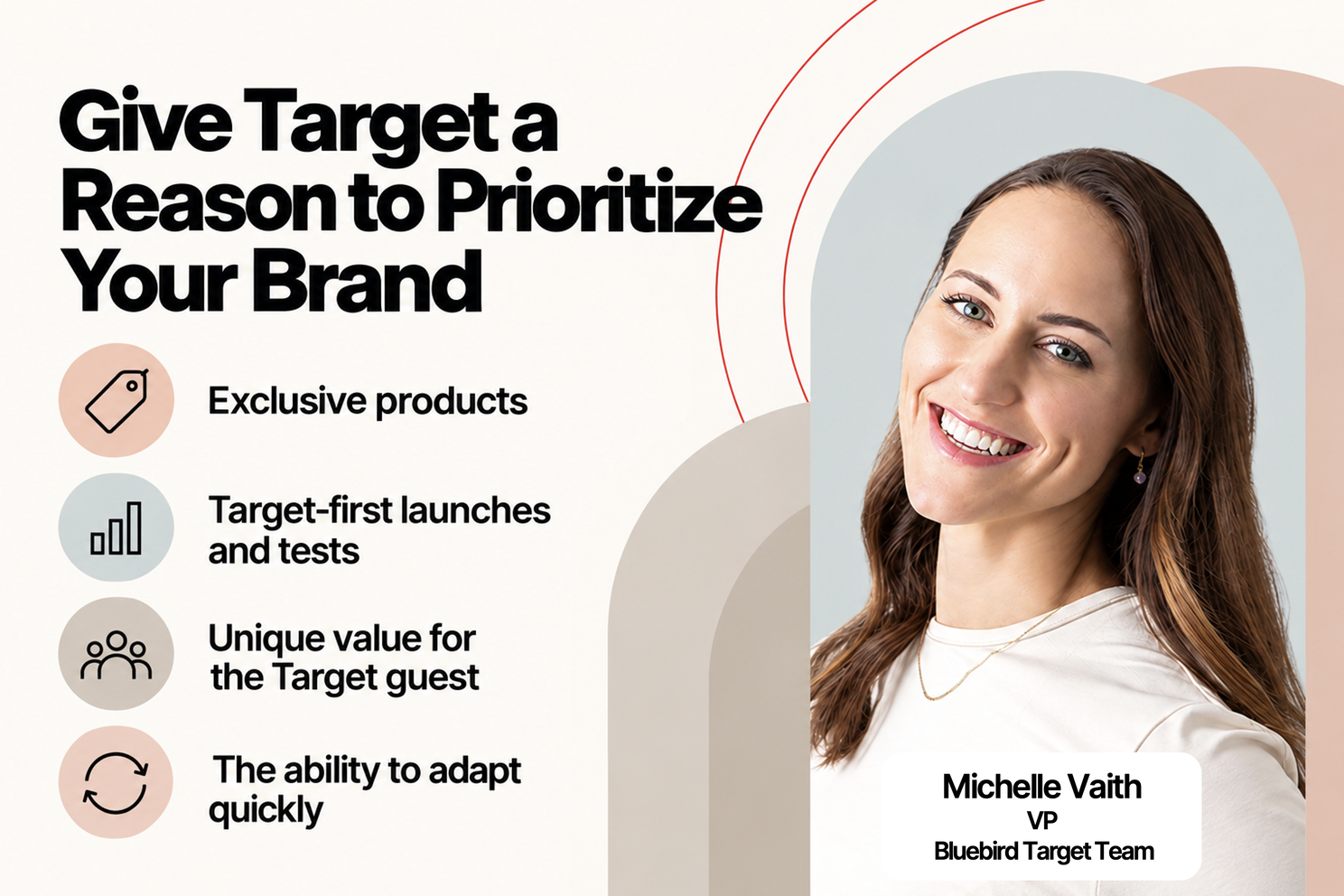 Give Target a Reason to Prioritize Your Brand

Exclusive products

Target-first launches and tests

Unique value for the Target guest

The ability to adapt quickly

Michelle Vaith
VP
Bluebird Target Team